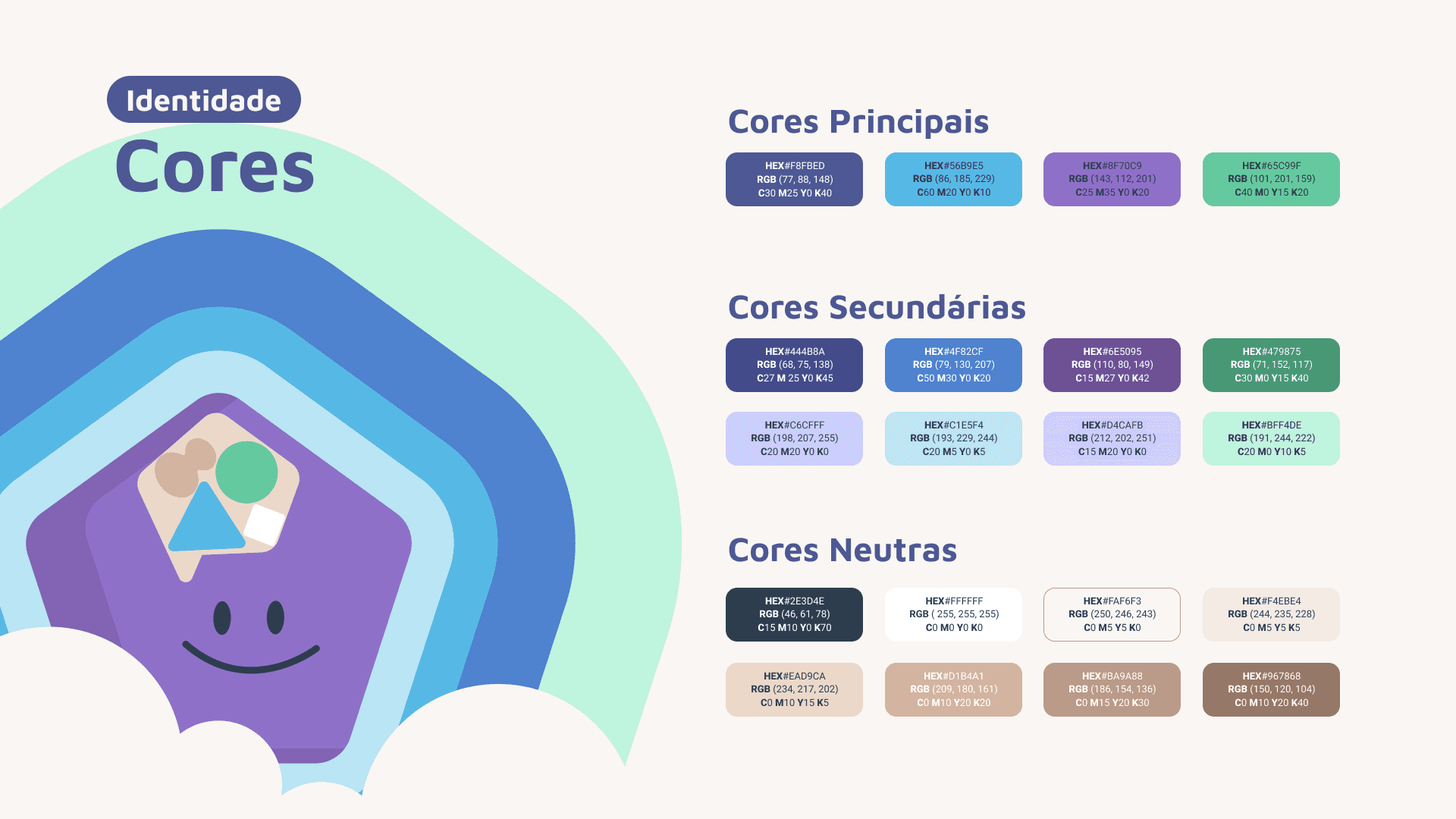 Identidade
Cores

Cores Principais

HEX#F8FBED
RGB (77, 88, 148)
C30 M25 Y0 K40

HEX#56B9E5
RGB (86, 185, 229)
C60 M20 Y0 K10

HEX#8F70C9
RGB (143, 112, 201)
C25 M35 Y0 K20

HEX#65C99F
RGB (101, 201, 159)
C40 M0 Y15 K20

Cores Secundárias

HEX#444B8A
RGB (68, 75, 138)
C27 M 25 Y0 K45

HEX#4F82CF
RGB (79, 130, 207)
C50 M30 Y0 K20

HEX#6E5095
RGB (110, 80, 149)
C15 M27 Y0 K42

HEX#479875
RGB (71, 152, 117)
C30 M0 Y15 K40

HEX#C6CFFF
RGB (198, 207, 255)
C20 M20 Y0 K0

HEX#C1E5F4
RGB (193, 229, 244)
C20 M5 Y0 K5

HEX#D4CAFB
RGB (212, 202, 251)
C15 M20 Y0 K0

HEX#BFF4DE
RGB (191, 244, 222)
C20 M0 Y10 K5

Cores Neutras

HEX#2E3D4E
RGB (46, 61, 78)
C15 M10 Y0 K70

HEX#FFFFFF
RGB ( 255, 255, 255)
C0 M0 Y0 K0

HEX#FAF6F3
RGB (250, 246, 243)
C0 M5 Y5 K0

HEX#F4EBE4
RGB (244, 235, 228)
C0 M5 Y5 K5

HEX#EAD9CA
RGB (234, 217, 202)
C0 M10 Y15 K5

HEX#D1B4A1
RGB (209, 180, 161)
C0 M10 Y20 K20

HEX#BA9A88
RGB (186, 154, 136)
C0 M15 Y20 K30

HEX#967868
RGB (150, 120, 104)
C0 M10 Y20 K40